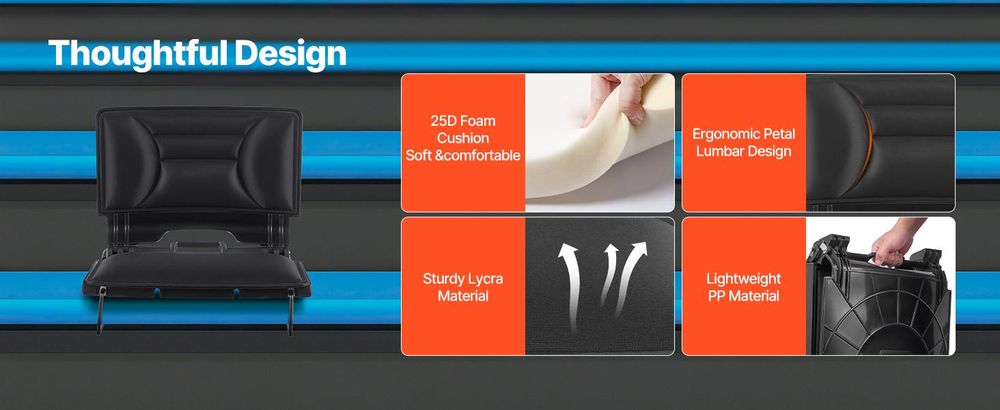 Thoughtful Design

25D Foam Cushion Soft &comfortable

Ergonomic Petal Lumbar Design

Sturdy Lycra Material

Lightweight PP Material